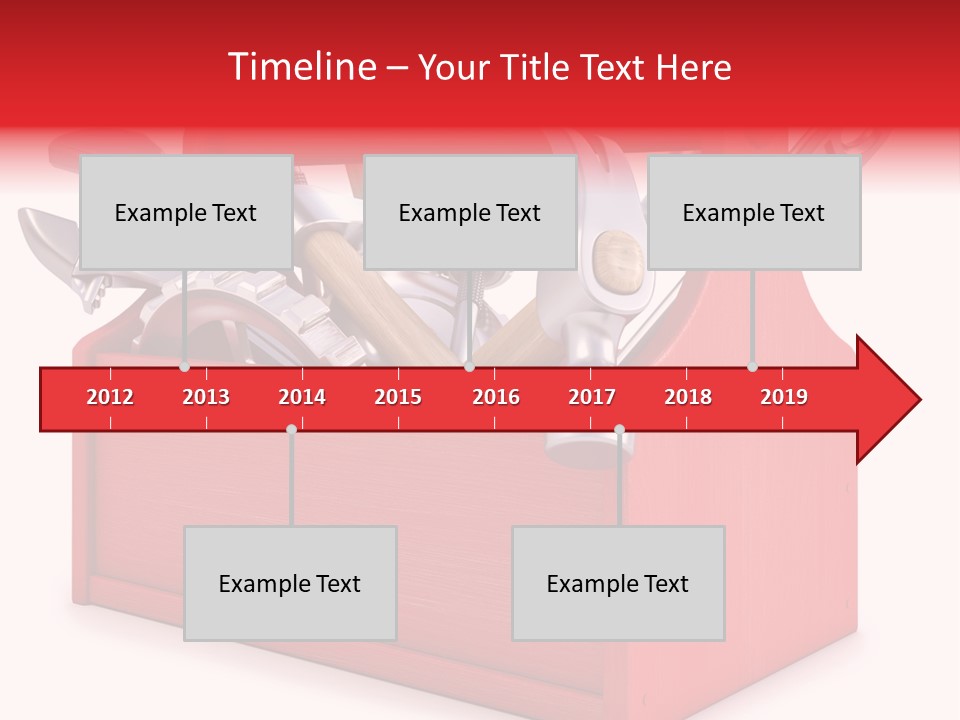 Timeline – Your Title Text Here

Example Text

Example Text

Example Text

2012 2013 2014 2015 2016 2017 2018 2019

Example Text

Example Text